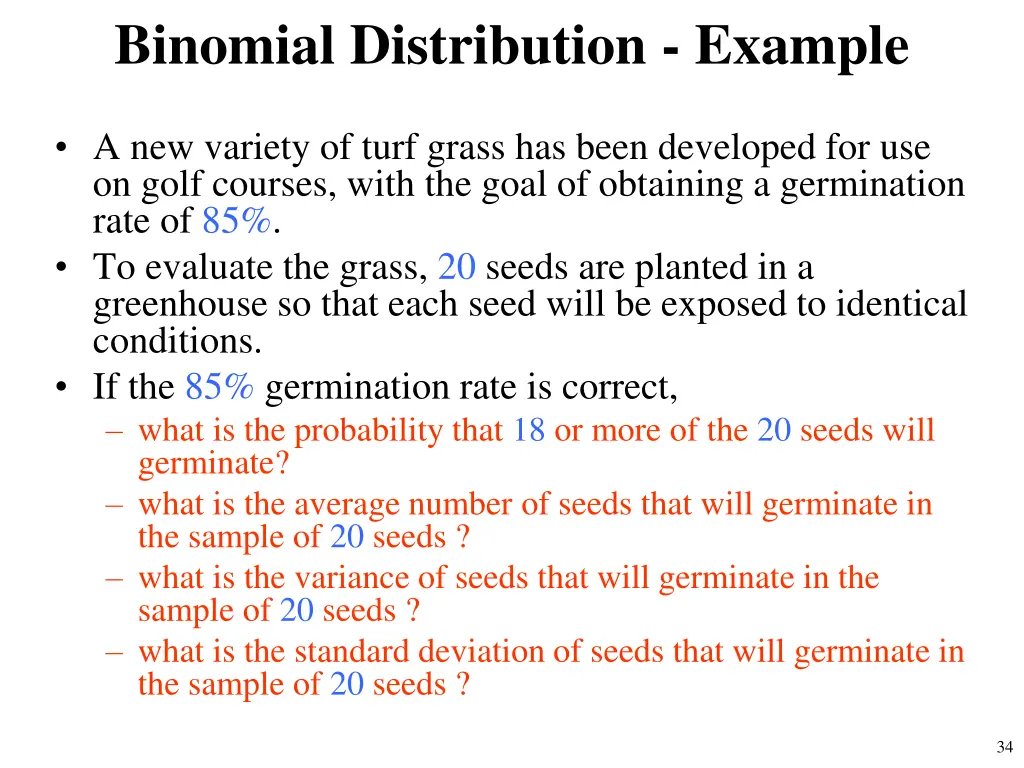 Binomial Distribution - Example

• A new variety of turf grass has been developed for use on golf courses, with the goal of obtaining a germination rate of 85%.
• To evaluate the grass, 20 seeds are planted in a greenhouse so that each seed will be exposed to identical conditions.
• If the 85% germination rate is correct,
– what is the probability that 18 or more of the 20 seeds will germinate?
– what is the average number of seeds that will germinate in the sample of 20 seeds ?
– what is the variance of seeds that will germinate in the sample of 20 seeds ?
– what is the standard deviation of seeds that will germinate in the sample of 20 seeds ?

34